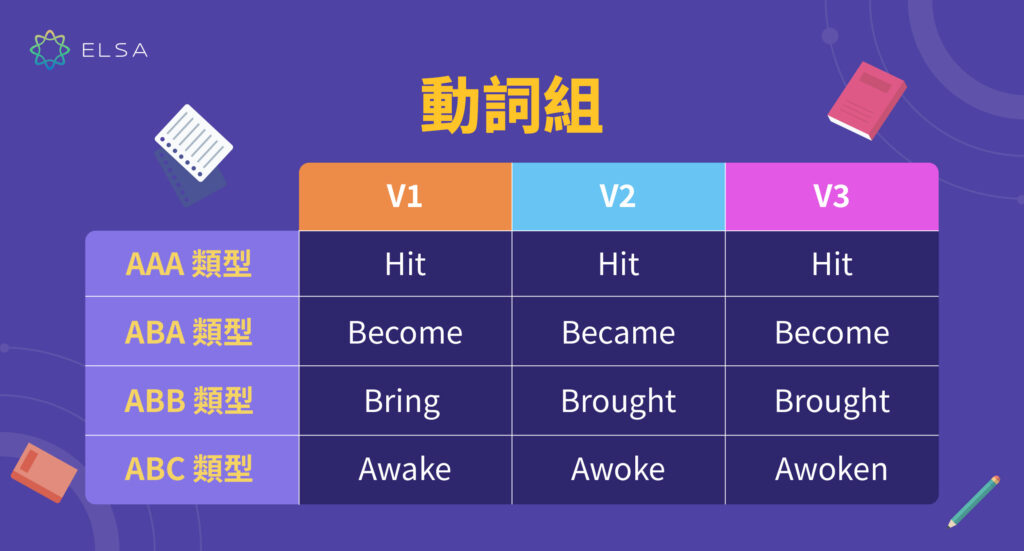 ELSA

動詞組

|  | V1 | V2 | V3 |
|---|---|---|---|
| AAA 類型 | Hit | Hit | Hit |
| ABA 類型 | Become | Became | Become |
| ABB 類型 | Bring | Brought | Brought |
| ABC 類型 | Awake | Awoke | Awoken |